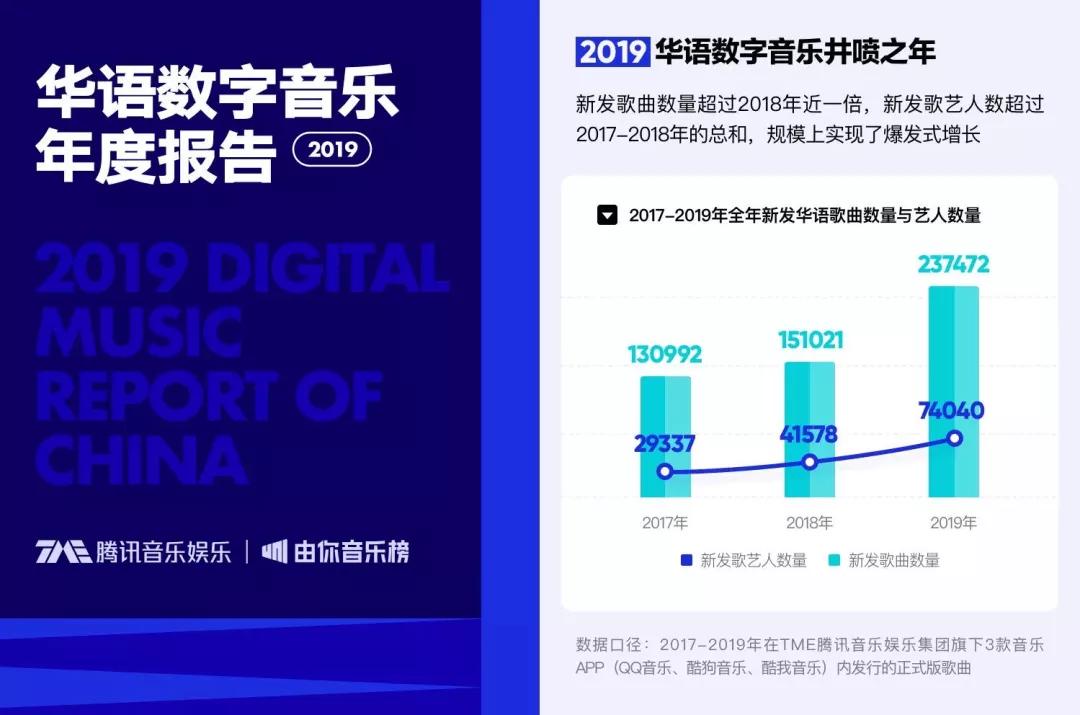 华语数字音乐年度报告 2019

2019 DIGITAL MUSIC REPORT OF CHINA

TME 腾讯音乐娱乐 | 由你音乐榜

2019 华语数字音乐井喷之年

新发歌曲数量超过2018年近一倍，新发歌艺人数超过2017-2018年的总和，规模上实现了爆发式增长

2017-2019年全年新发华语歌曲数量与艺人数量

130992
151021
237472
29337
41578
74040

2017年
2018年
2019年

新发歌艺人数量
新发歌曲数量

数据口径：2017-2019年在TME腾讯音乐娱乐集团旗下3款音乐APP（QQ音乐、酷狗音乐、酷我音乐）内发行的正式版歌曲